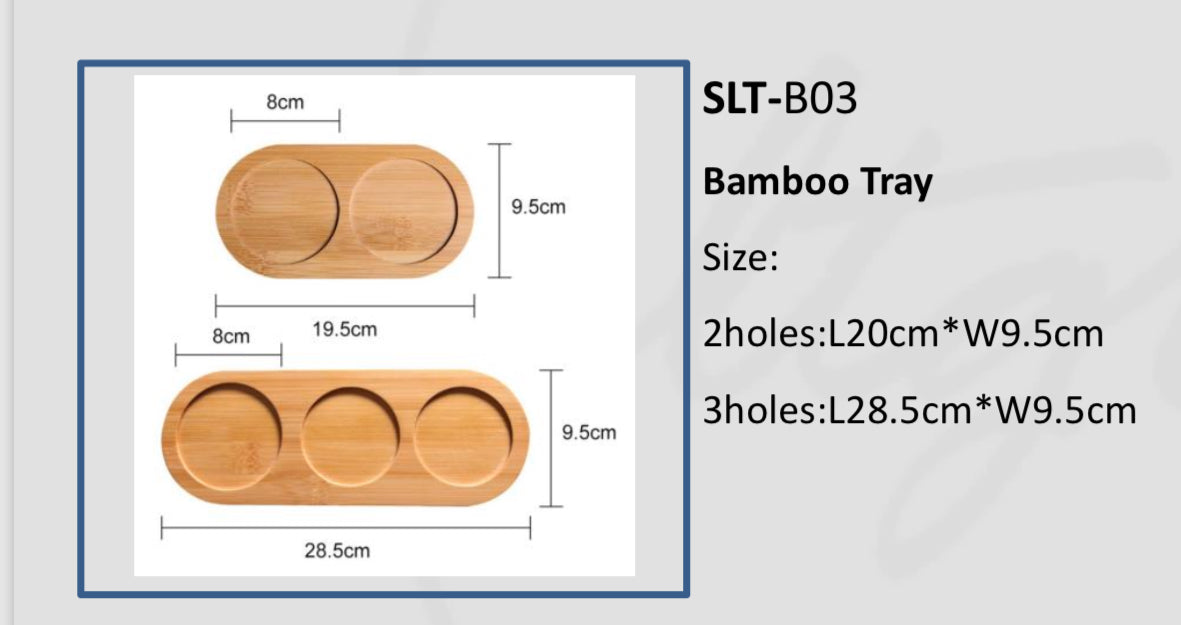 8cm

9.5cm

19.5cm

8cm

9.5cm

28.5cm

SLT-B03

Bamboo Tray

Size:

2holes:L20cm*W9.5cm

3holes:L28.5cm*W9.5cm